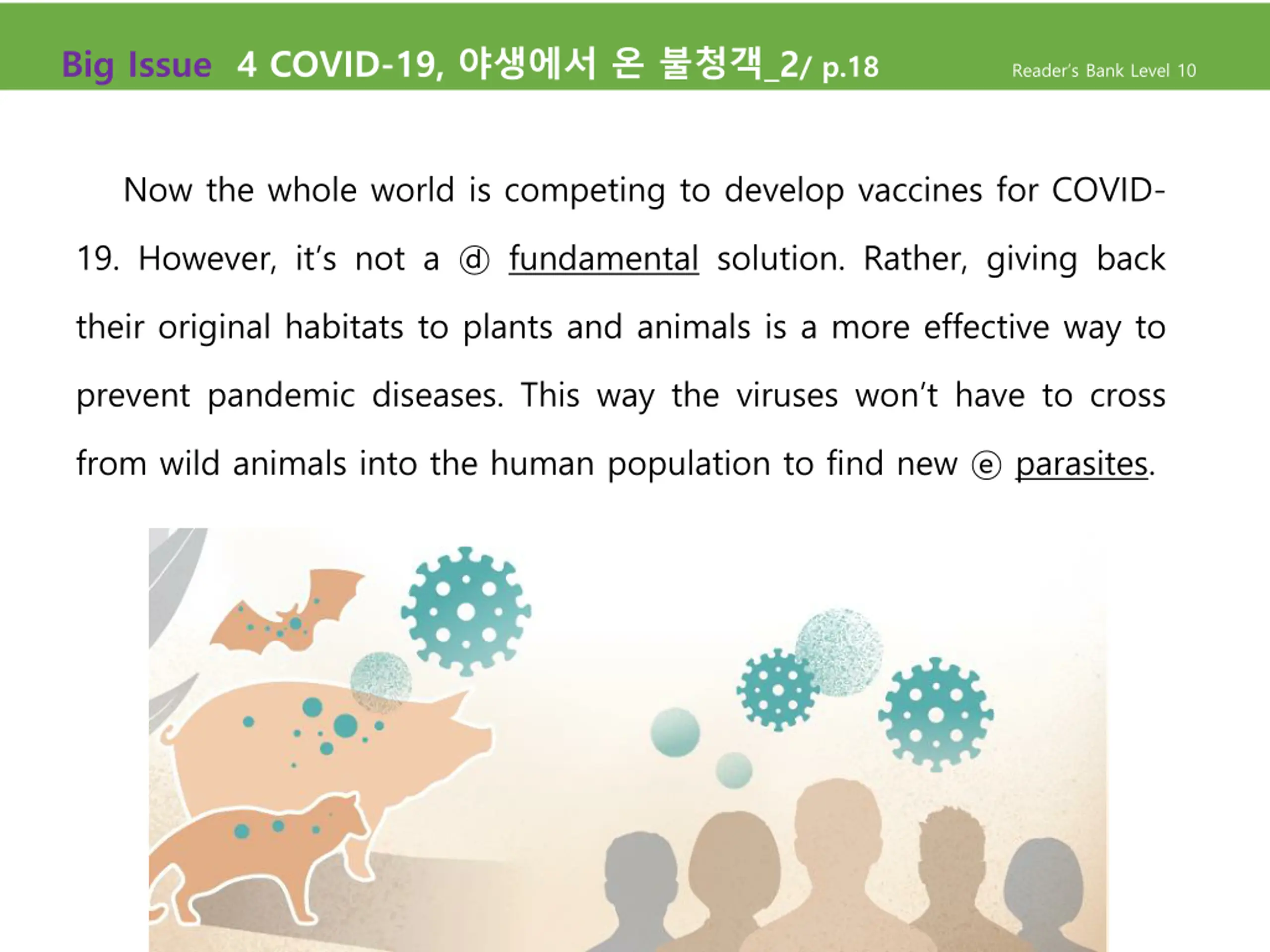 Big Issue 4 COVID-19, 야생에서 온 불청객_2/ p.18 Reader's Bank Level 10

Now the whole world is competing to develop vaccines for COVID-19. However, it's not a ⓓ fundamental solution. Rather, giving back their original habitats to plants and animals is a more effective way to prevent pandemic diseases. This way the viruses won't have to cross from wild animals into the human population to find new ⓔ parasites.